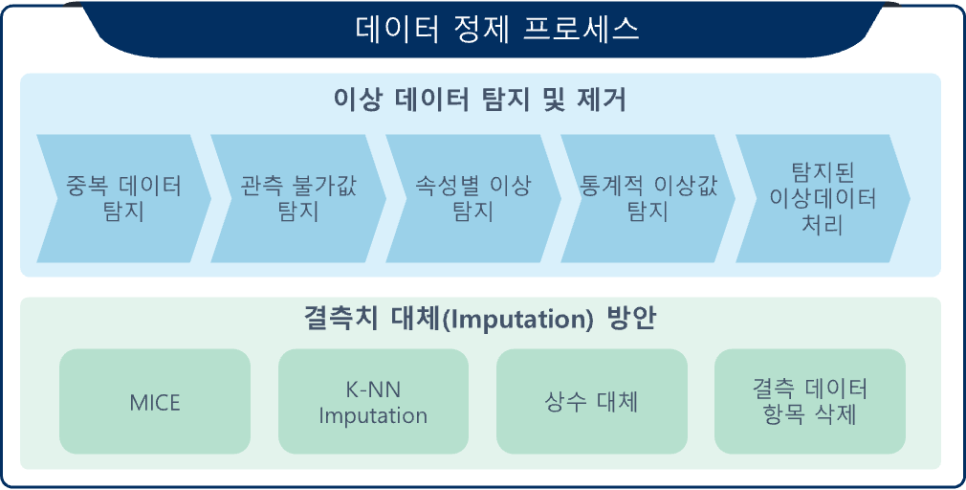 데이터 정제 프로세스

이상 데이터 탐지 및 제거

중복 데이터 탐지

관측 불가값 탐지

속성별 이상 탐지

통계적 이상값 탐지

탐지된 이상데이터 처리

결측치 대체(Imputation) 방안

MICE

K-NN Imputation

상수 대체

결측 데이터 항목 삭제